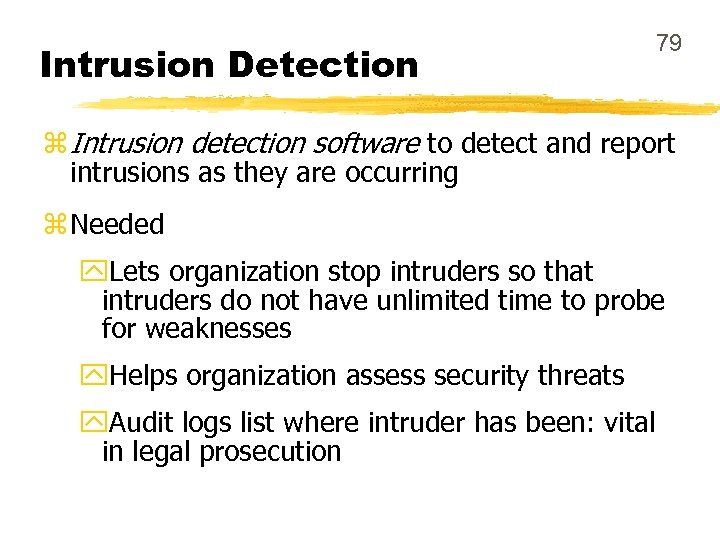 79

Intrusion Detection

Intrusion detection software to detect and report intrusions as they are occurring

Needed

Lets organization stop intruders so that intruders do not have unlimited time to probe for weaknesses

Helps organization assess security threats

Audit logs list where intruder has been: vital in legal prosecution